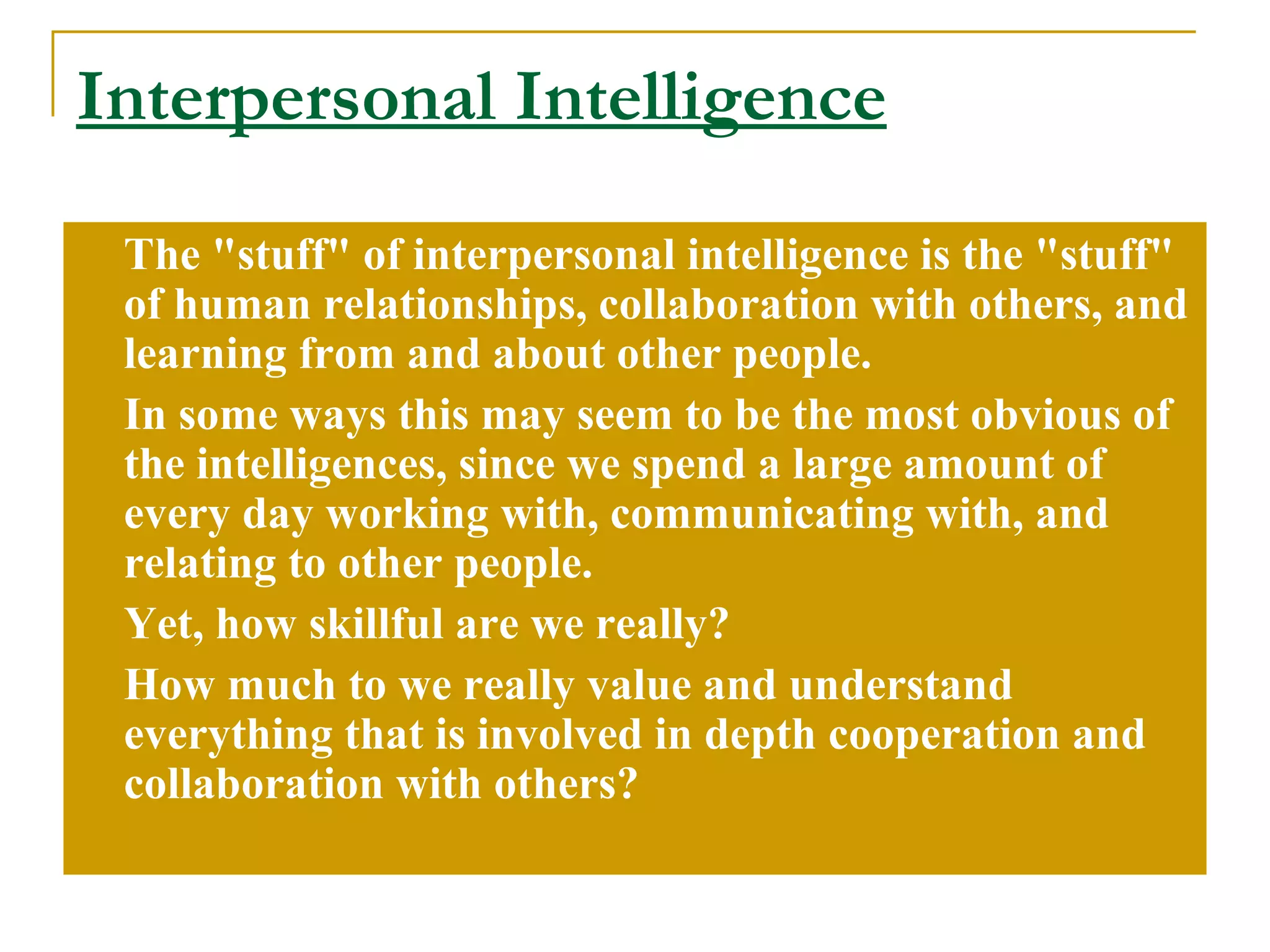 Interpersonal Intelligence

The "stuff" of interpersonal intelligence is the "stuff" of human relationships, collaboration with others, and learning from and about other people.

In some ways this may seem to be the most obvious of the intelligences, since we spend a large amount of every day working with, communicating with, and relating to other people.

Yet, how skillful are we really?

How much to we really value and understand everything that is involved in depth cooperation and collaboration with others?